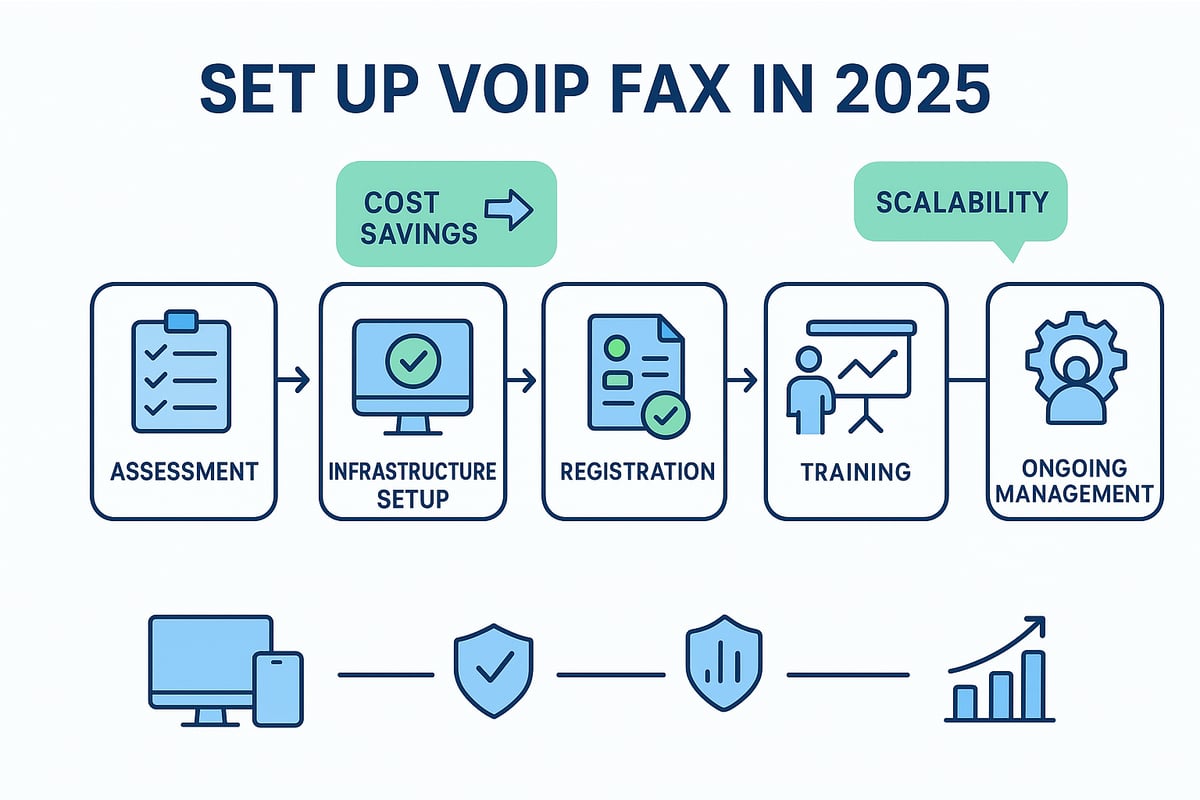 SET UP VOIP FAX IN 2025

COST SAVINGS

SCALABILITY

ASSESSMENT

INFRASTRUCTURE SETUP

REGISTRATION

TRAINING

ONGOING MANAGEMENT